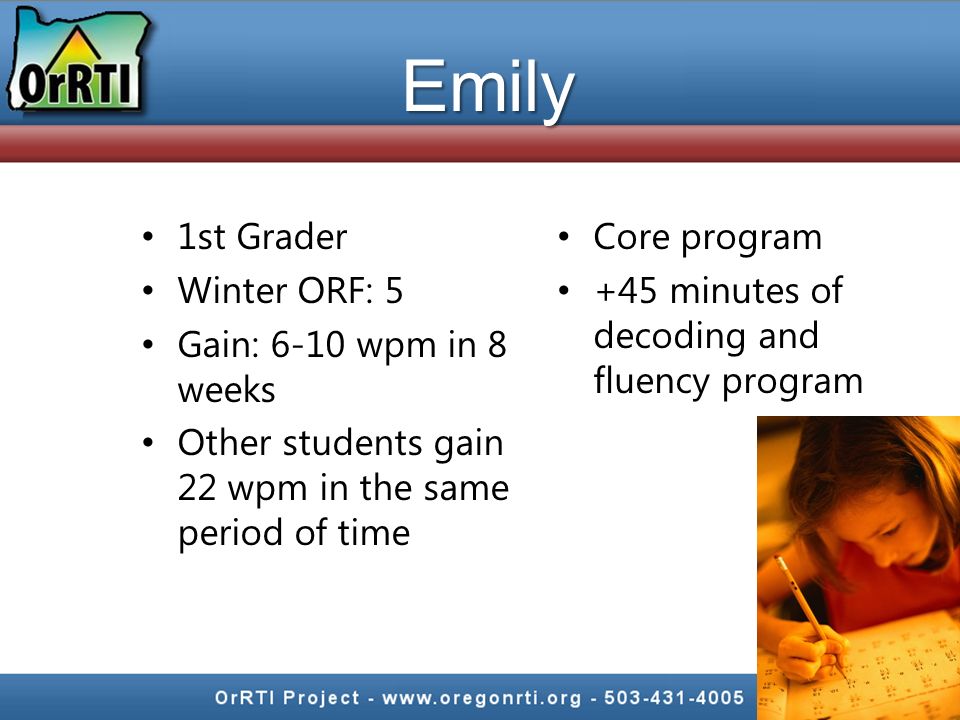 OrRTI

Emily

• 1st Grader
• Winter ORF: 5
• Gain: 6-10 wpm in 8 weeks
• Other students gain 22 wpm in the same period of time

• Core program
• +45 minutes of decoding and fluency program

OrRTI Project - www.oregonrti.org - 503-431-4005